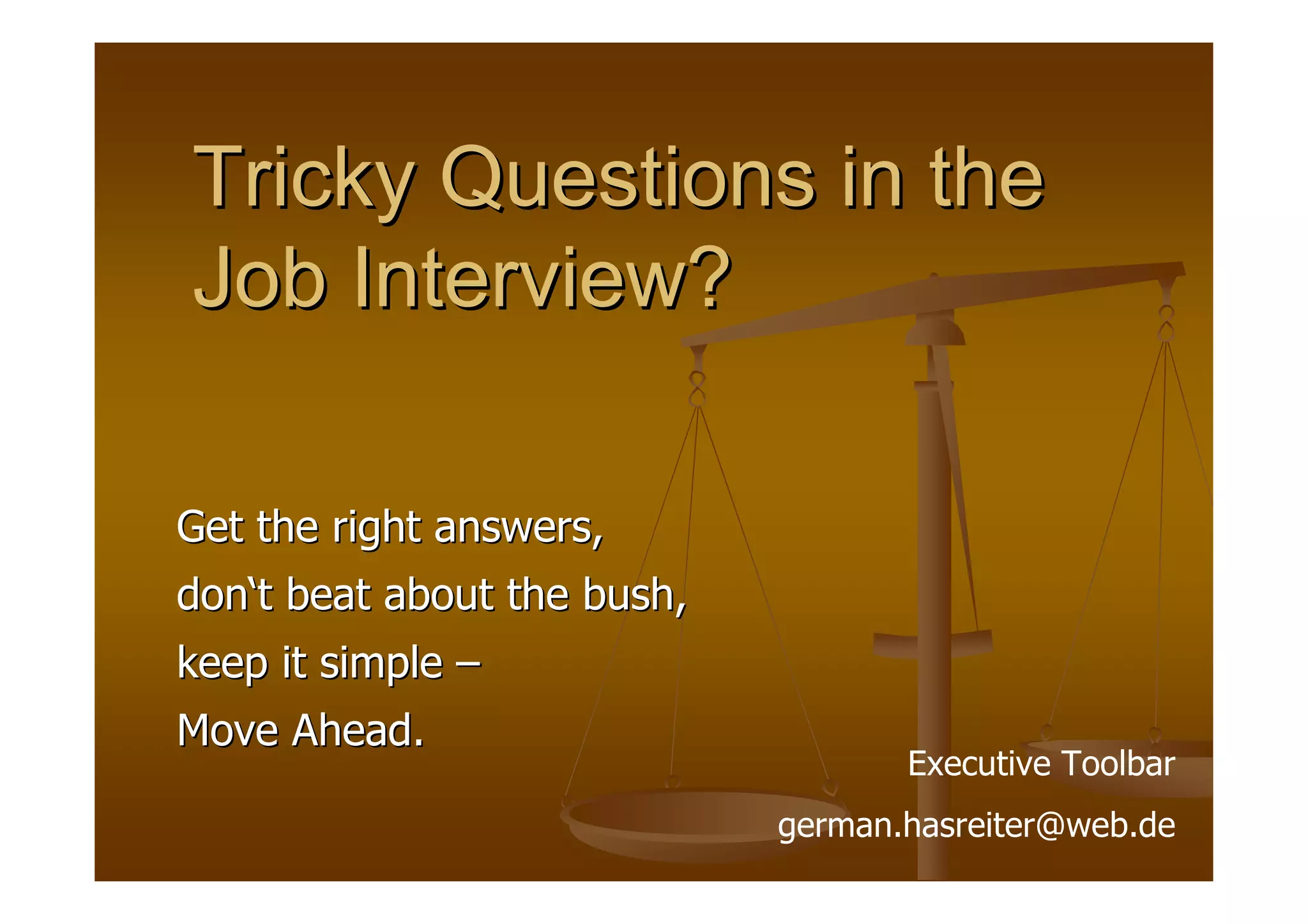 Tricky Questions in the Job Interview?

Get the right answers,
don‘t beat about the bush,
keep it simple –
Move Ahead.

Executive Toolbar
german.hasreiter@web.de